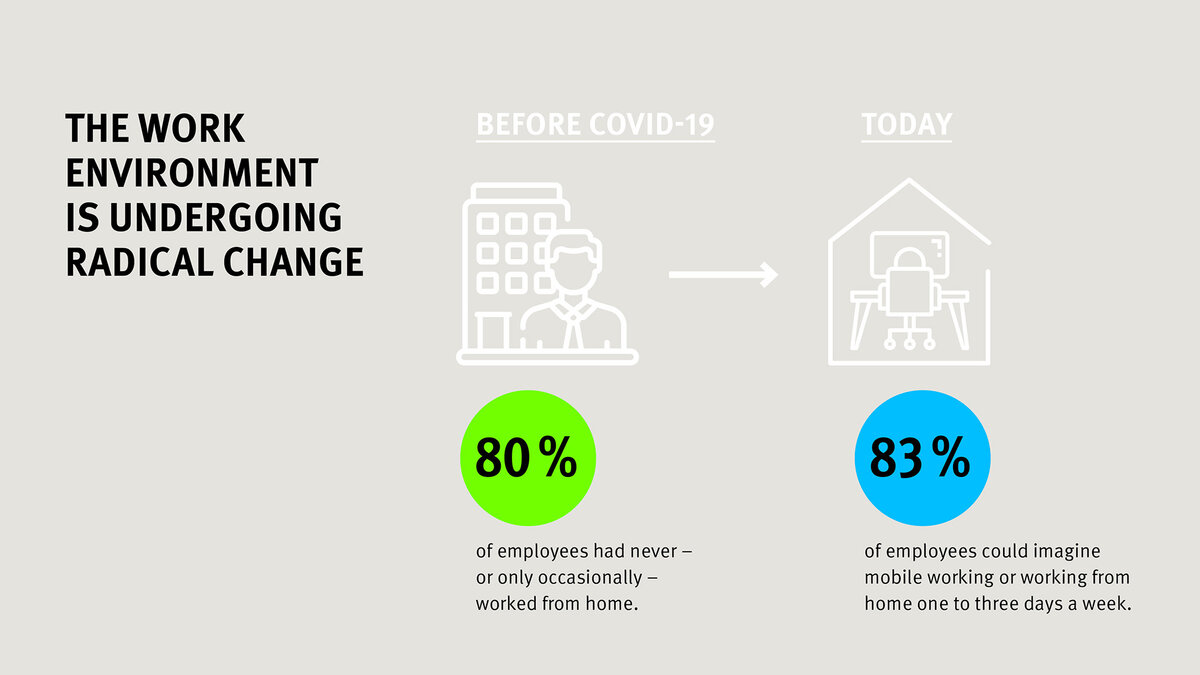 THE WORK ENVIRONMENT IS UNDERGOING RADICAL CHANGE

BEFORE COVID-19

80 %

of employees had never – or only occasionally – worked from home.

TODAY

83 %

of employees could imagine mobile working or working from home one to three days a week.